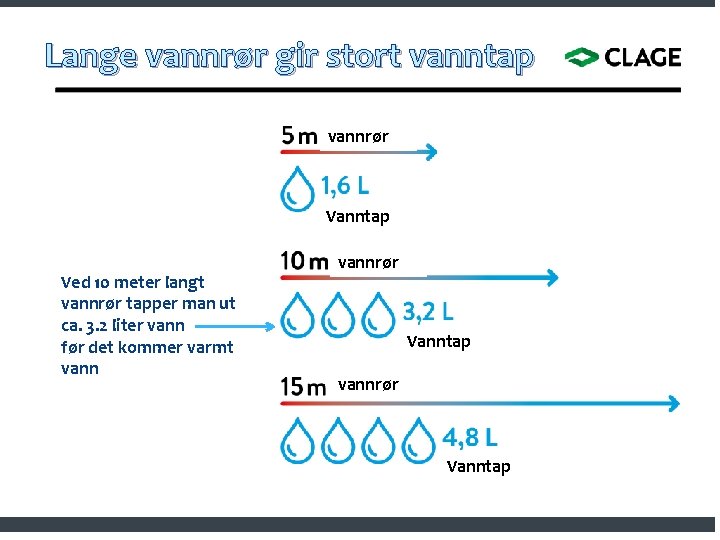 Lange vannrør gir stort vanntap

CLAGE

5 m vannrør

1,6 L
Vanntap

10 m vannrør

Ved 10 meter langt vannrør tapper man ut ca. 3.2 liter vann før det kommer varmt vann

3,2 L
Vanntap

15 m vannrør

4,8 L
Vanntap